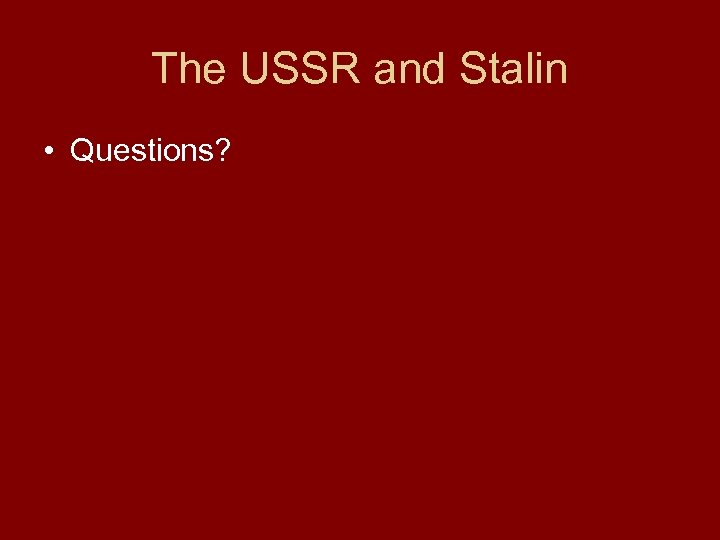 The USSR and Stalin

• Questions?